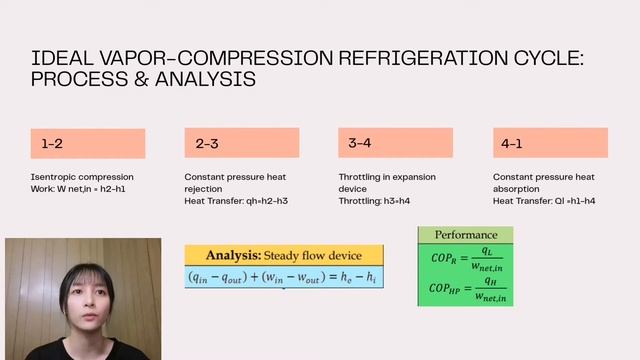 IDEAL VAPOR-COMPRESSION REFRIGERATION CYCLE: PROCESS & ANALYSIS

1-2

Isentropic compression
Work: W net,in = h2-h1

2-3

Constant pressure heat rejection
Heat Transfer: qh=h2-h3

3-4

Throttling in expansion device
Throttling: h3=h4

4-1

Constant pressure heat absorption
Heat Transfer: Ql =h1-h4

Analysis: Steady flow device

$(q_{in} - q_{out}) + (w_{in} - w_{out}) = h_e - h_i$

Performance

$COP_R = \frac{q_L}{w_{net,in}}$

$COP_{HP} = \frac{q_H}{w_{net,in}}$